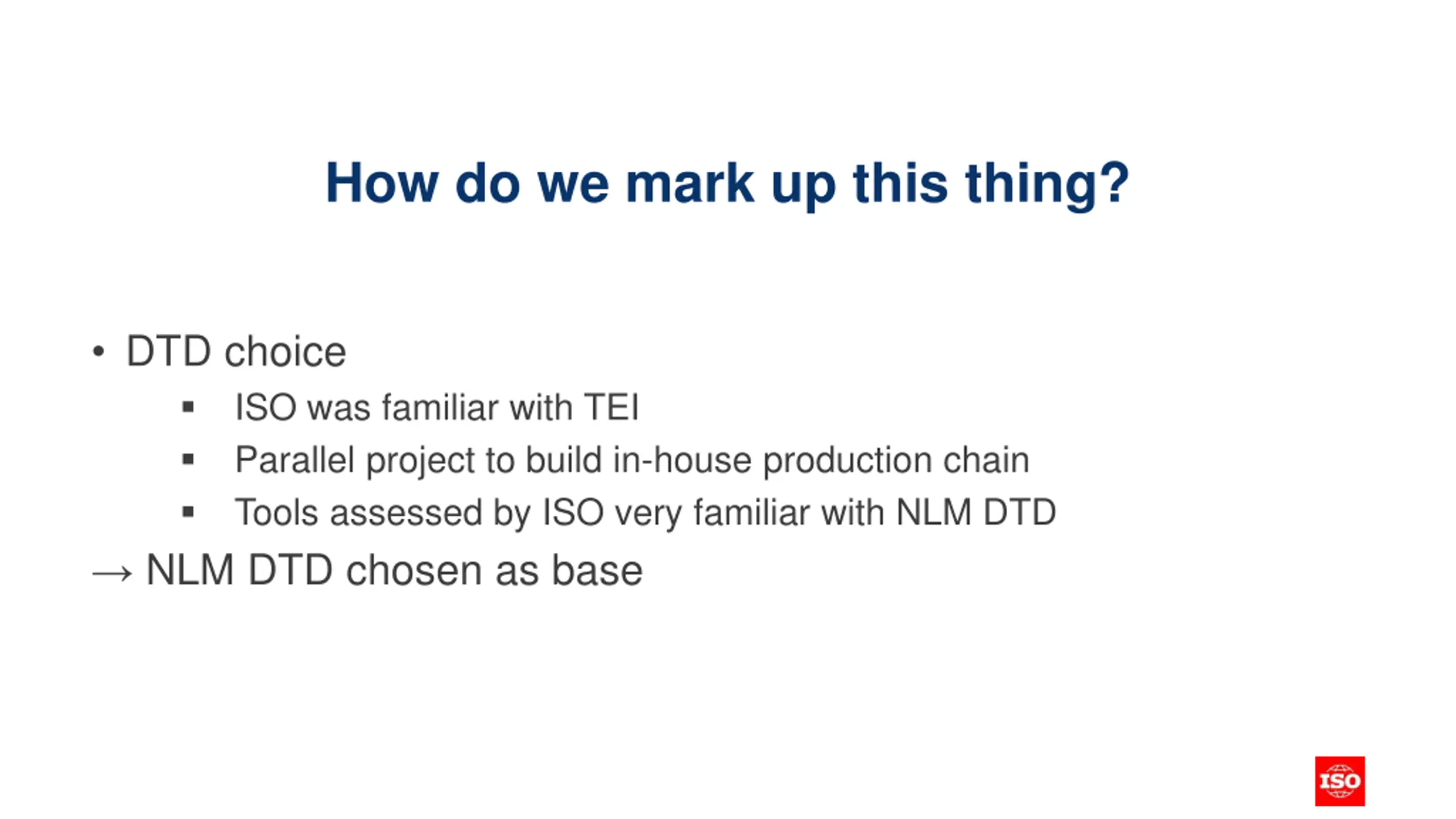 How do we mark up this thing?

• DTD choice
  ▪ ISO was familiar with TEI
  ▪ Parallel project to build in-house production chain
  ▪ Tools assessed by ISO very familiar with NLM DTD

→ NLM DTD chosen as base

ISO